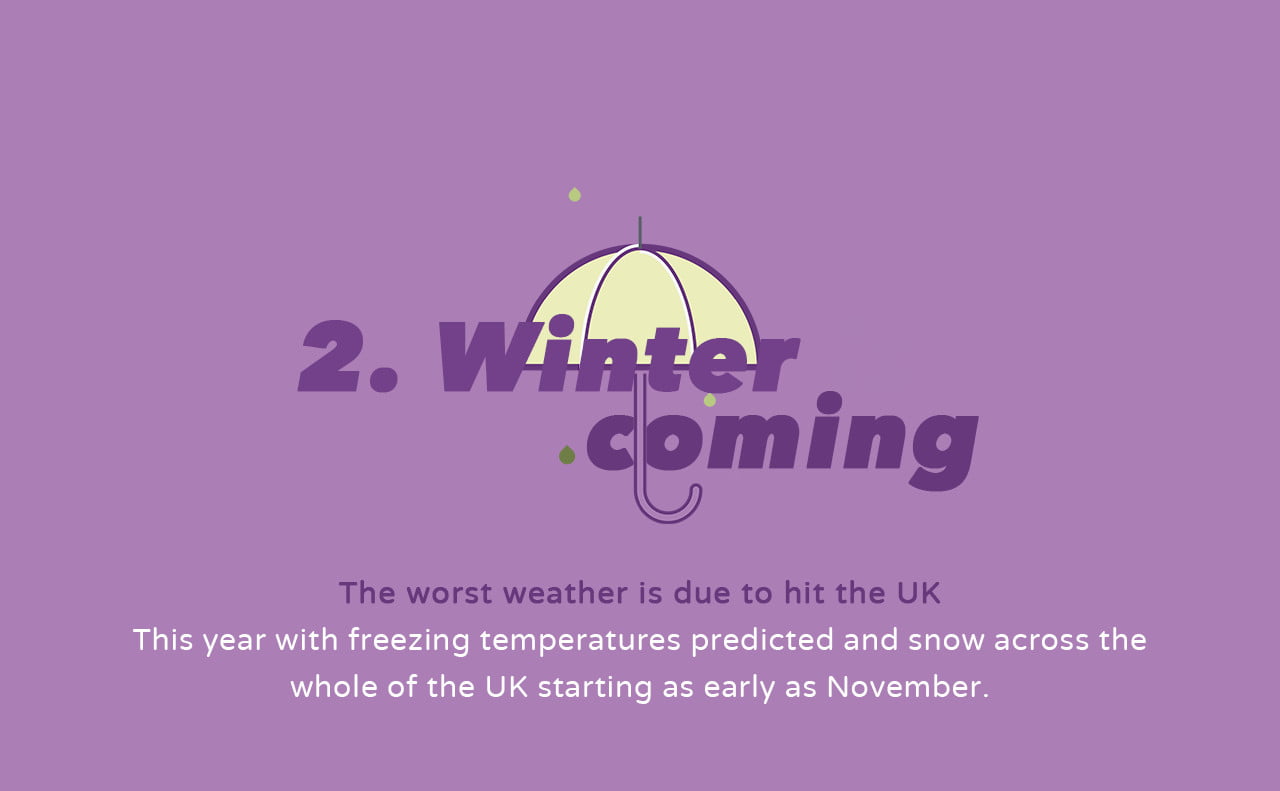 2. Winter coming

The worst weather is due to hit the UK

This year with freezing temperatures predicted and snow across the whole of the UK starting as early as November.